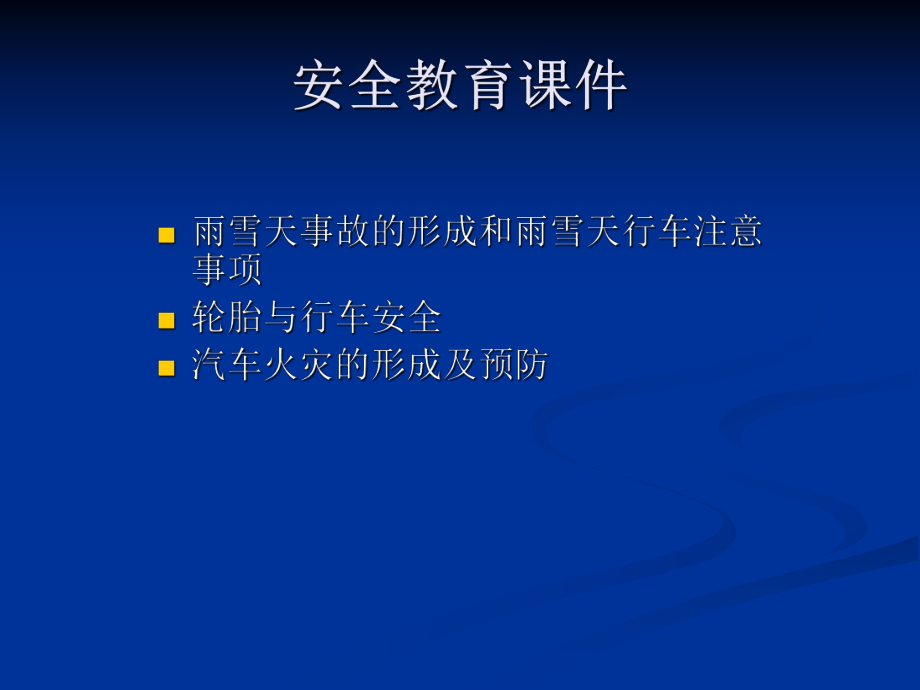 安全教育课件

- 雨雪天事故的形成和雨雪天行车注意事项
- 轮胎与行车安全
- 汽车火灾的形成及预防